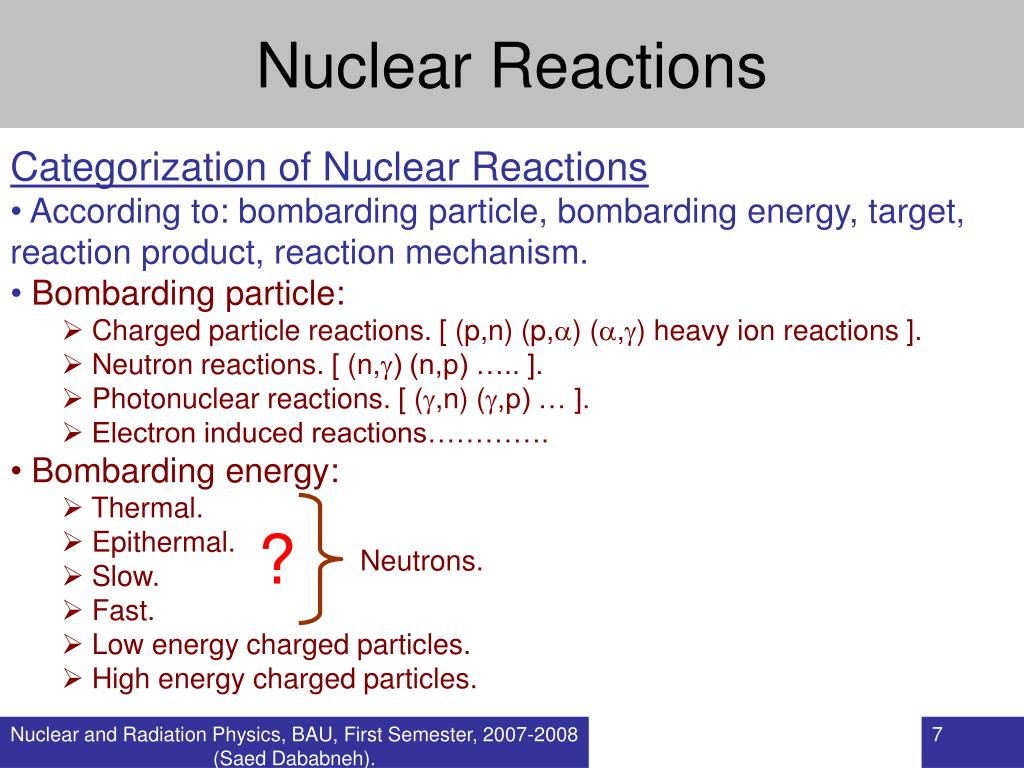 Nuclear Reactions

Categorization of Nuclear Reactions

• According to: bombarding particle, bombarding energy, target, reaction product, reaction mechanism.

• Bombarding particle:

➢ Charged particle reactions. [ (p,n) (p,$\alpha$) ($\alpha$,$\gamma$) heavy ion reactions ].

➢ Neutron reactions. [ (n,$\gamma$) (n,p) ….. ].

➢ Photonuclear reactions. [ ($\gamma$,n) ($\gamma$,p) … ].

➢ Electron induced reactions………….

• Bombarding energy:

➢ Thermal.

➢ Epithermal.

➢ Slow.

➢ Fast.

? Neutrons.

➢ Low energy charged particles.

➢ High energy charged particles.

Nuclear and Radiation Physics, BAU, First Semester, 2007-2008 (Saed Dababneh).

7